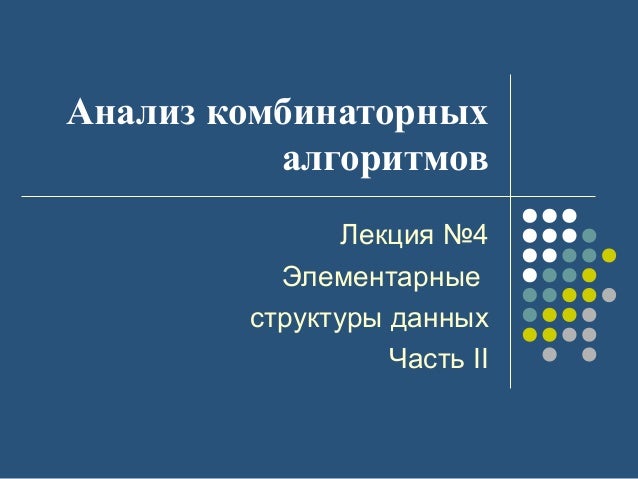 Анализ комбинаторных алгоритмов

Лекция №4
Элементарные структуры данных
Часть II